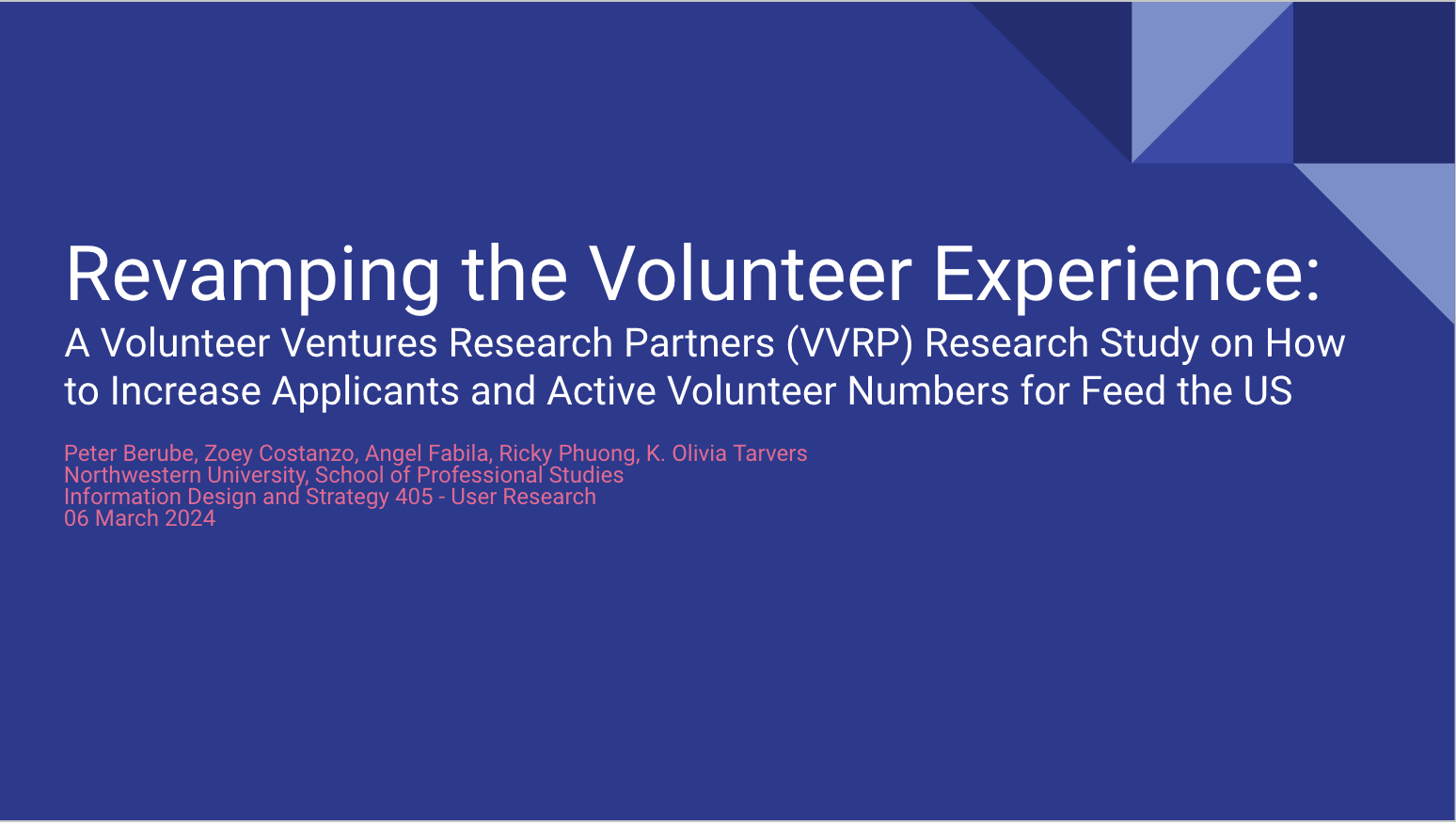 Revamping the Volunteer Experience:
A Volunteer Ventures Research Partners (VVRP) Research Study on How to Increase Applicants and Active Volunteer Numbers for Feed the US

Peter Berube, Zoey Costanzo, Angel Fabila, Ricky Phuong, K. Olivia Tarvers
Northwestern University, School of Professional Studies
Information Design and Strategy 405 - User Research
06 March 2024